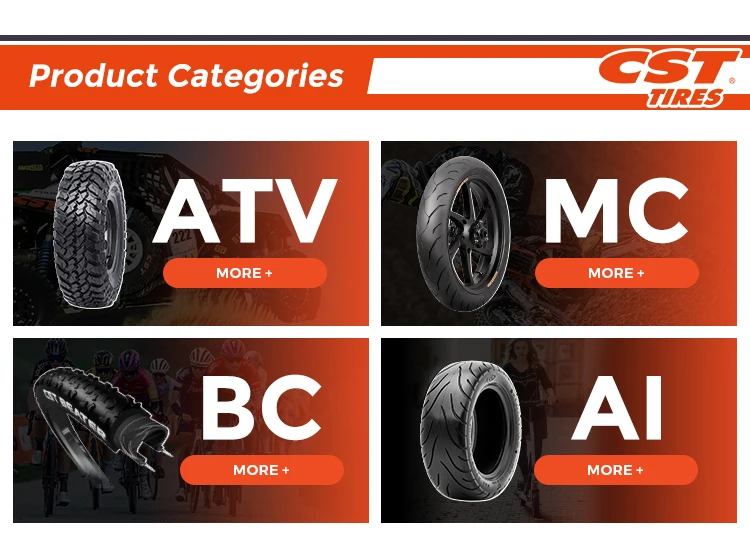 Product Categories

CST® TIRES

ATV
MORE +

MC
MORE +

BC
MORE +

AI
MORE +